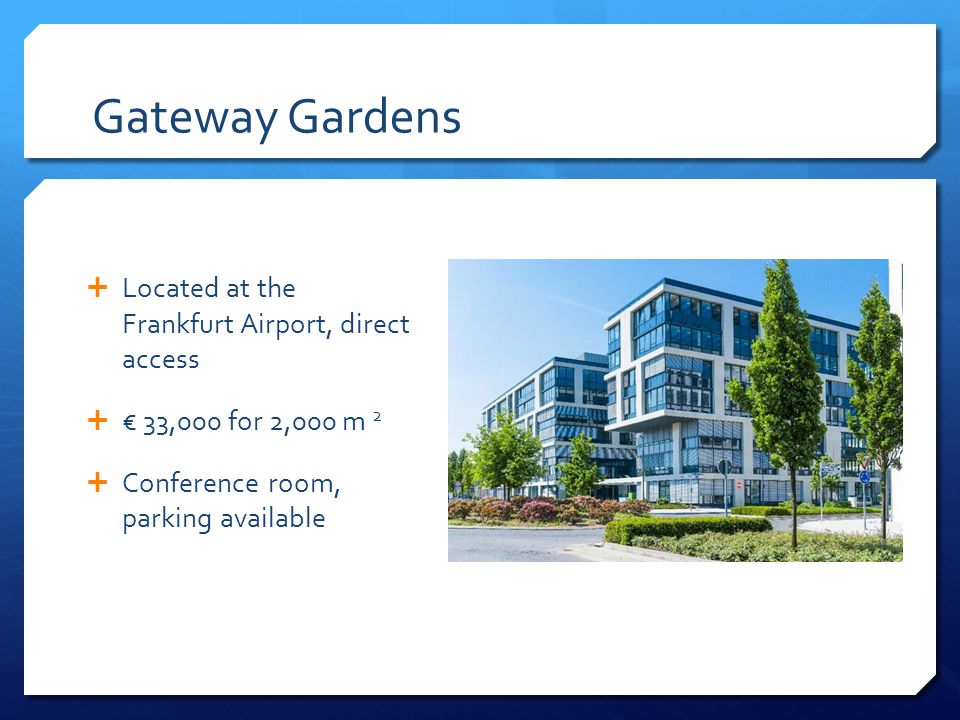 Gateway Gardens

+ Located at the Frankfurt Airport, direct access

+ € 33,000 for 2,000 m $^2$

+ Conference room, parking available